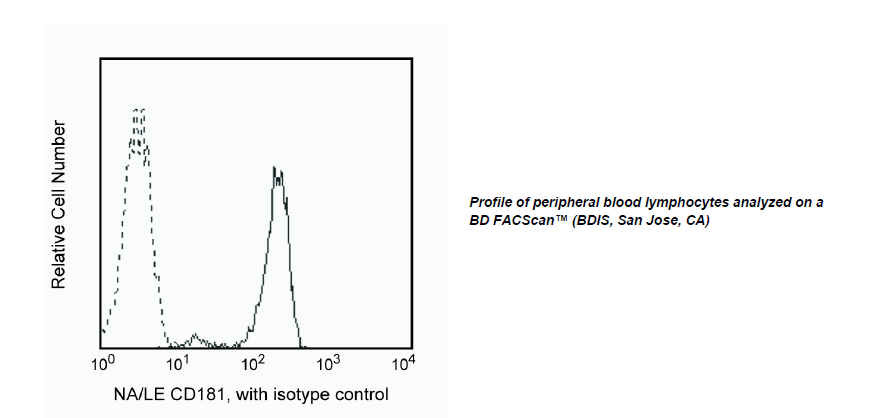 Relative Cell Number

$10^0$ $10^1$ $10^2$ $10^3$ $10^4$

NA/LE CD181, with isotype control

Profile of peripheral blood lymphocytes analyzed on a BD FACScan™ (BDIS, San Jose, CA)